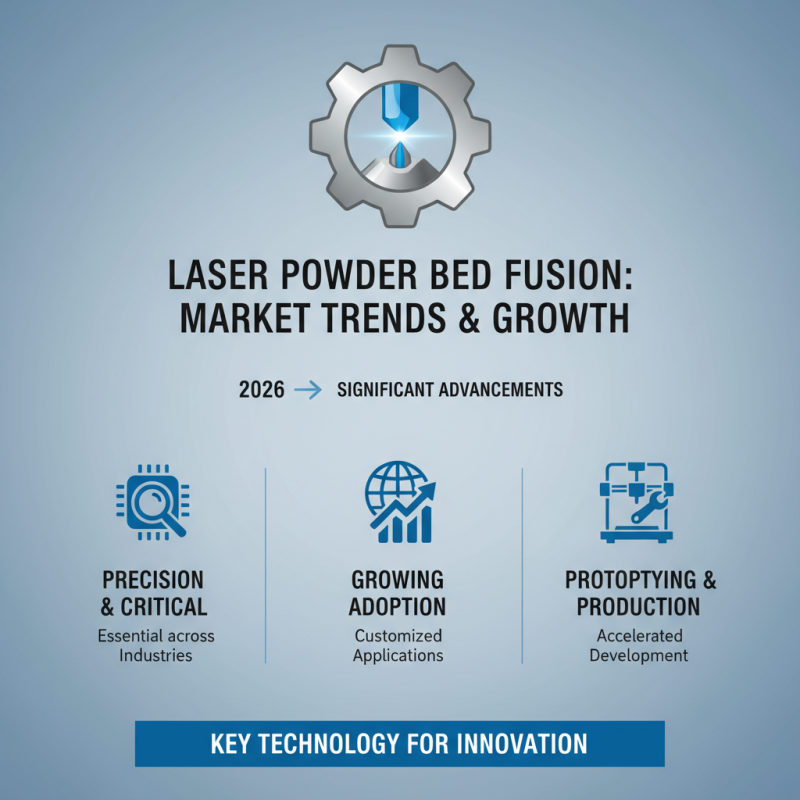 LASER POWDER BED FUSION: MARKET TRENDS & GROWTH

2026 → SIGNIFICANT ADVANCEMENTS

PRECISION & CRITICAL
Essential across Industries

GROWING ADOPTION
Customized Applications

PROTOPTYING & PRODUCTION
Accelerated Development

KEY TECHNOLOGY FOR INNOVATION